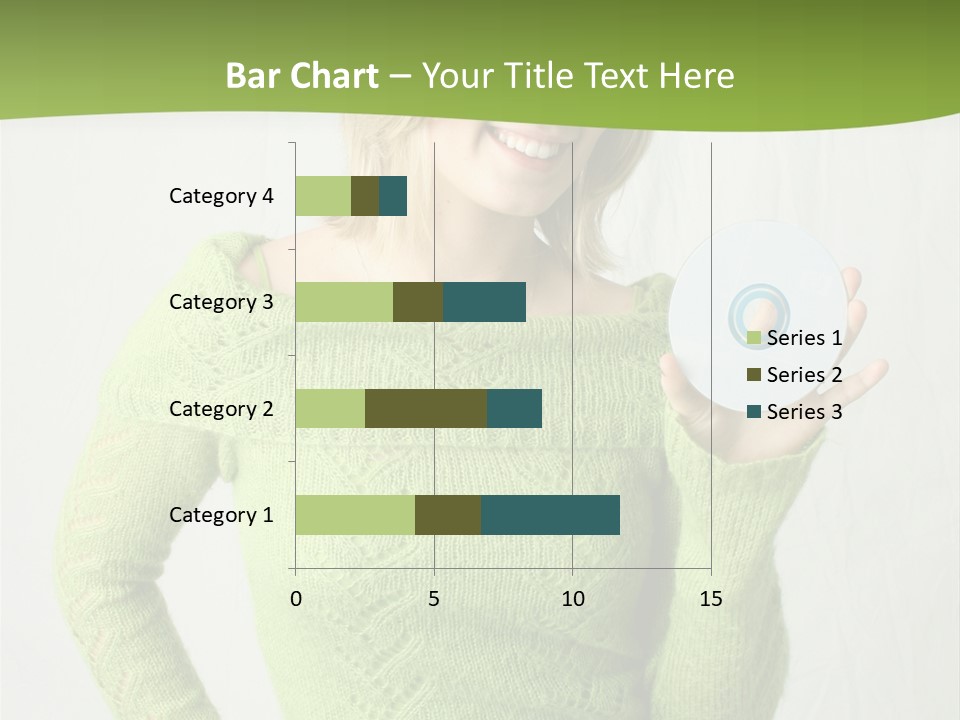 Bar Chart – Your Title Text Here

Category 4
Category 3
Category 2
Category 1

0
5
10
15

Series 1
Series 2
Series 3